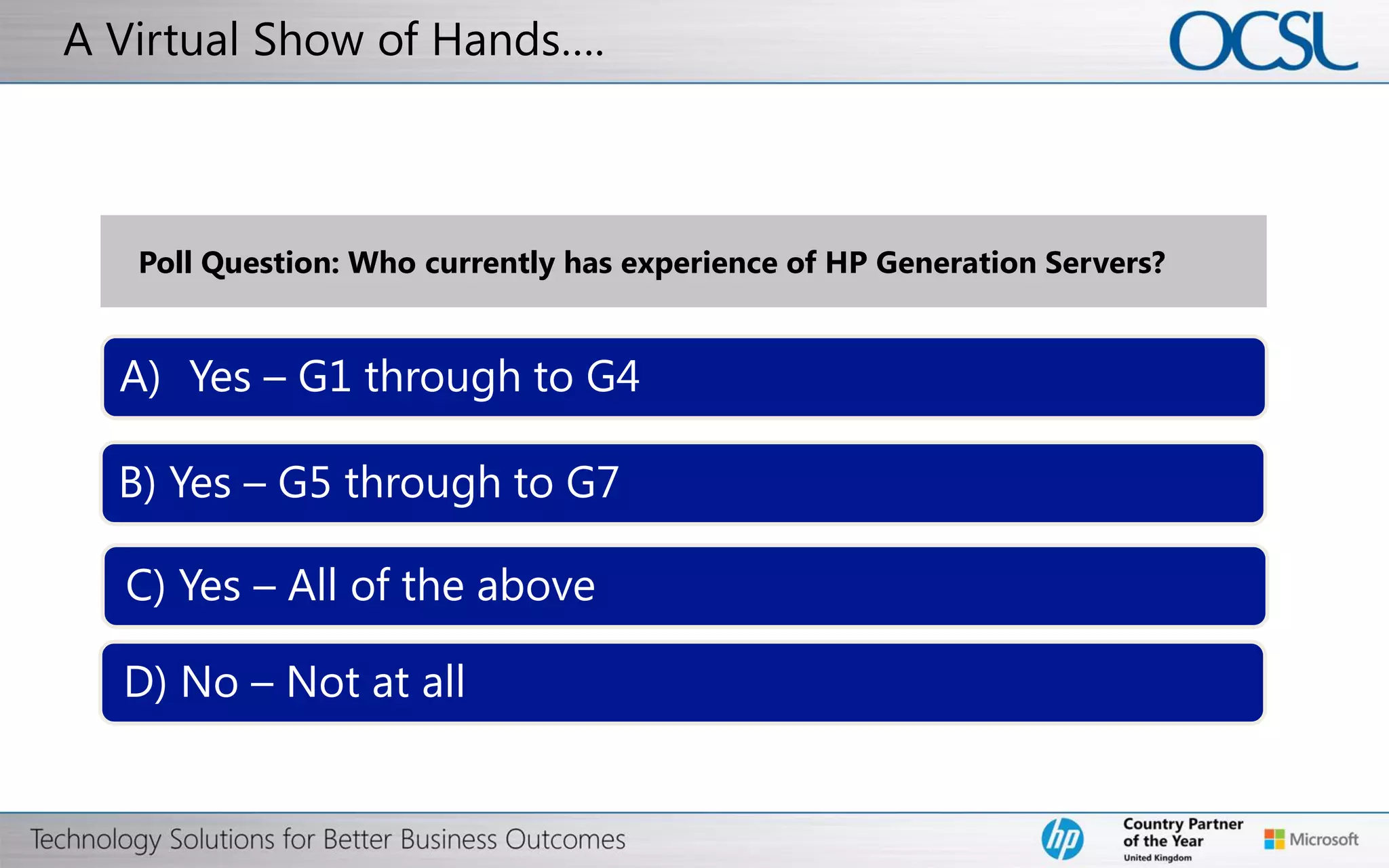 A Virtual Show of Hands....

OCSL

Poll Question: Who currently has experience of HP Generation Servers?

A) Yes – G1 through to G4

B) Yes – G5 through to G7

C) Yes – All of the above

D) No – Not at all

Technology Solutions for Better Business Outcomes

hp

Country Partner of the Year United Kingdom

Microsoft